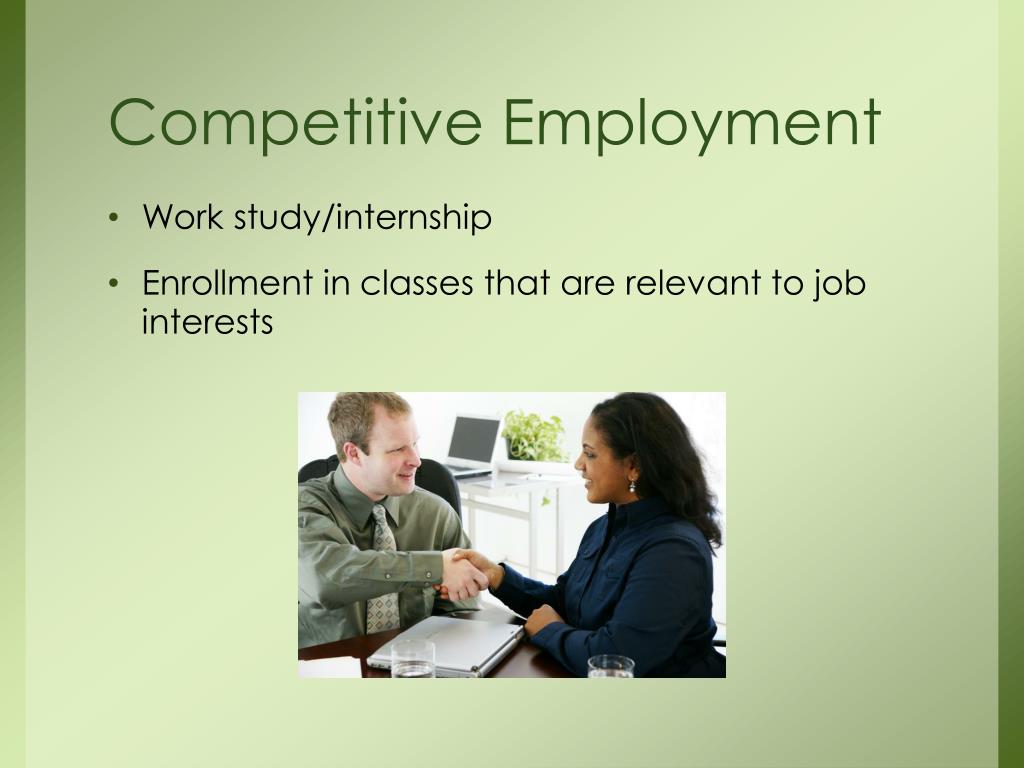 Competitive Employment

• Work study/internship

• Enrollment in classes that are relevant to job interests